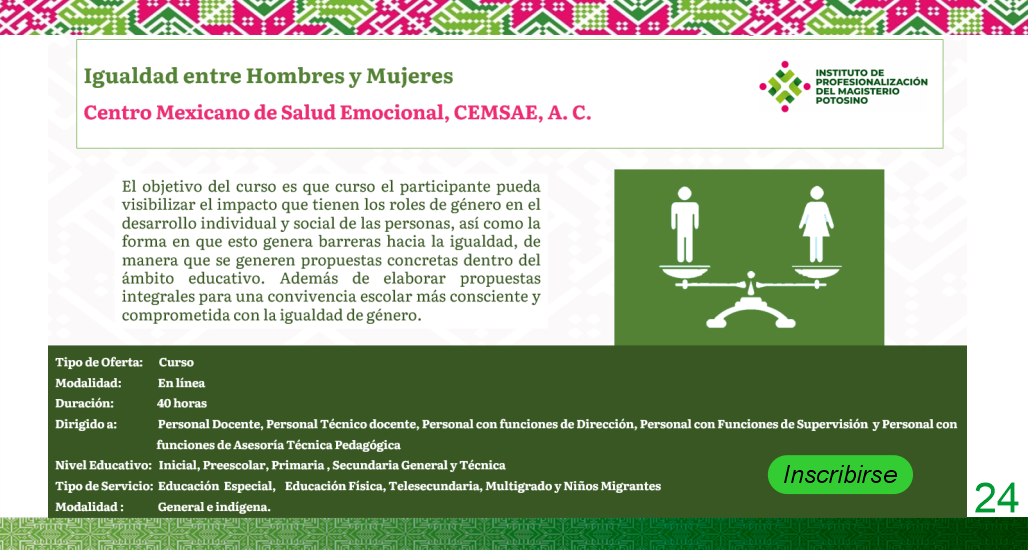 Igualdad entre Hombres y Mujeres

Centro Mexicano de Salud Emocional, CEMSAE, A. C.

INSTITUTO DE PROFESIONALIZACIÓN DEL MAGISTERIO POTOSINO

El objetivo del curso es que curso el participante pueda visibilizar el impacto que tienen los roles de género en el desarrollo individual y social de las personas, así como la forma en que esto genera barreras hacia la igualdad, de manera que se generen propuestas concretas dentro del ámbito educativo. Además de elaborar propuestas integrales para una convivencia escolar más consciente y comprometida con la igualdad de género.

Tipo de Oferta: Curso
Modalidad: En línea
Duración: 40 horas
Dirigido a: Personal Docente, Personal Técnico docente, Personal con funciones de Dirección, Personal con Funciones de Supervisión y Personal con funciones de Asesoría Técnica Pedagógica
Nivel Educativo: Inicial, Preescolar, Primaria , Secundaria General y Técnica
Tipo de Servicio: Educación Especial, Educación Física, Telesecundaria, Multigrado y Niños Migrantes
Modalidad : General e indígena.

Inscribirse

24